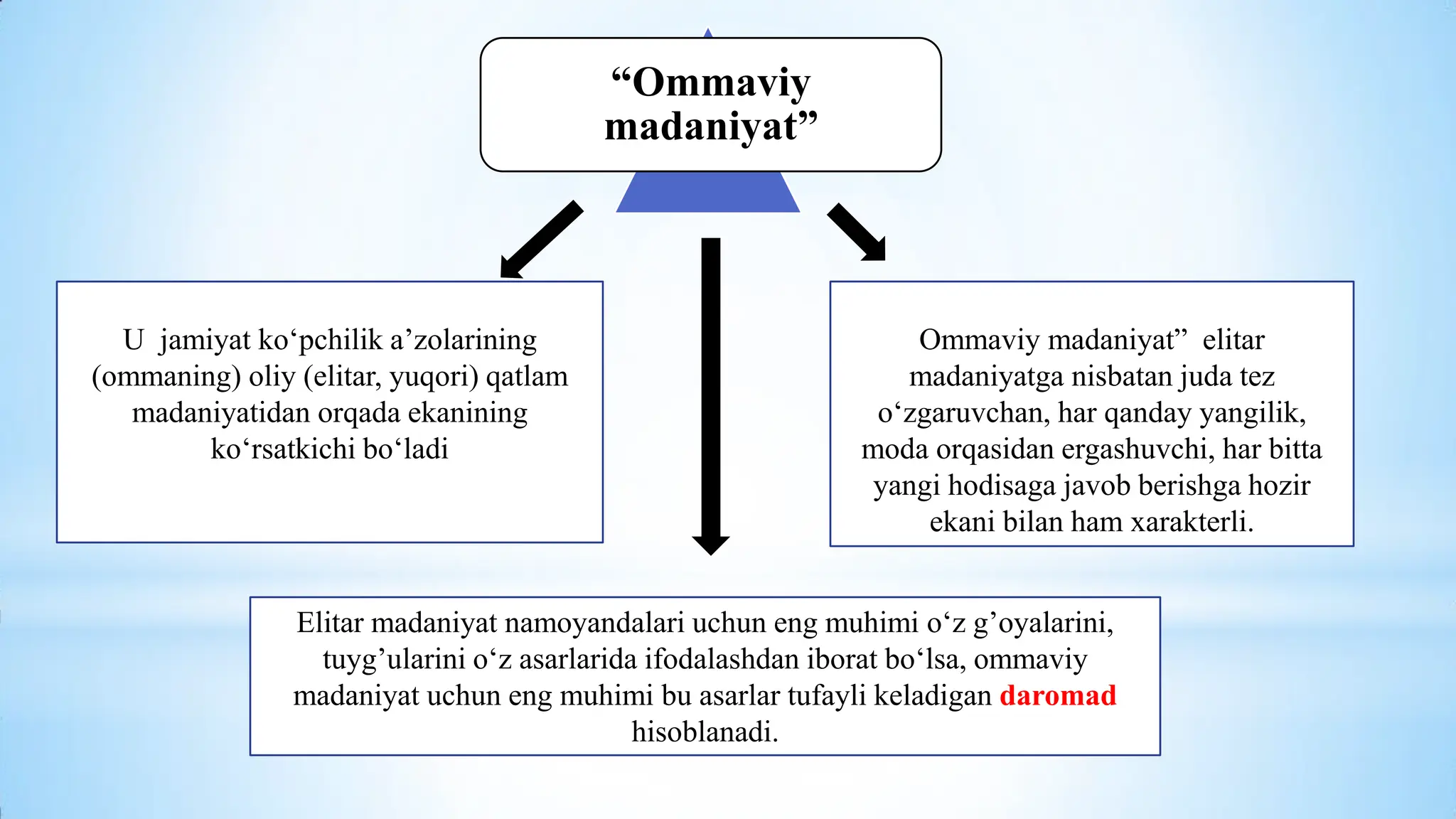 “Ommaviy madaniyat”

U jamiyat ko‘pchilik a’zolarining (ommaning) oliy (elitar, yuqori) qatlam madaniyatidan orqada ekanining ko‘rsatkichi bo‘ladi

Ommaviy madaniyat” elitar madaniyatga nisbatan juda tez o‘zgaruvchan, har qanday yangilik, moda orqasidan ergashuvchi, har bitta yangi hodisaga javob berishga hozir ekani bilan ham xarakterli.

Elitar madaniyat namoyandalari uchun eng muhimi o‘z g’oyalarini, tuyg’ularini o‘z asarlarida ifodalashdan iborat bo‘lsa, ommaviy madaniyat uchun eng muhimi bu asarlar tufayli keladigan daromad hisoblanadi.